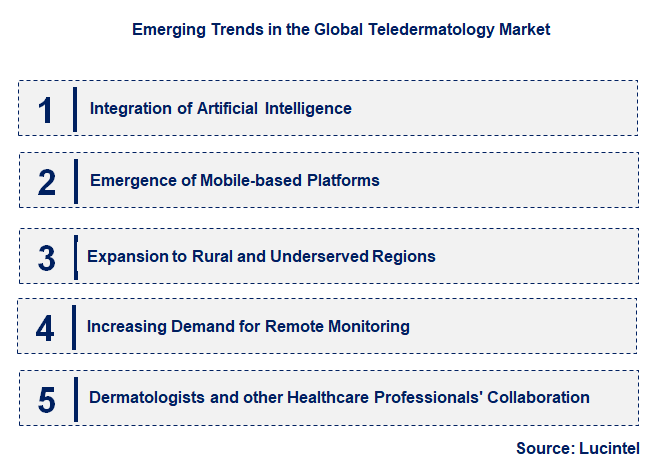 Emerging Trends in the Global Teledermatology Market

1 Integration of Artificial Intelligence

2 Emergence of Mobile-based Platforms

3 Expansion to Rural and Underserved Regions

4 Increasing Demand for Remote Monitoring

5 Dermatologists and other Healthcare Professionals' Collaboration

Source: Lucintel